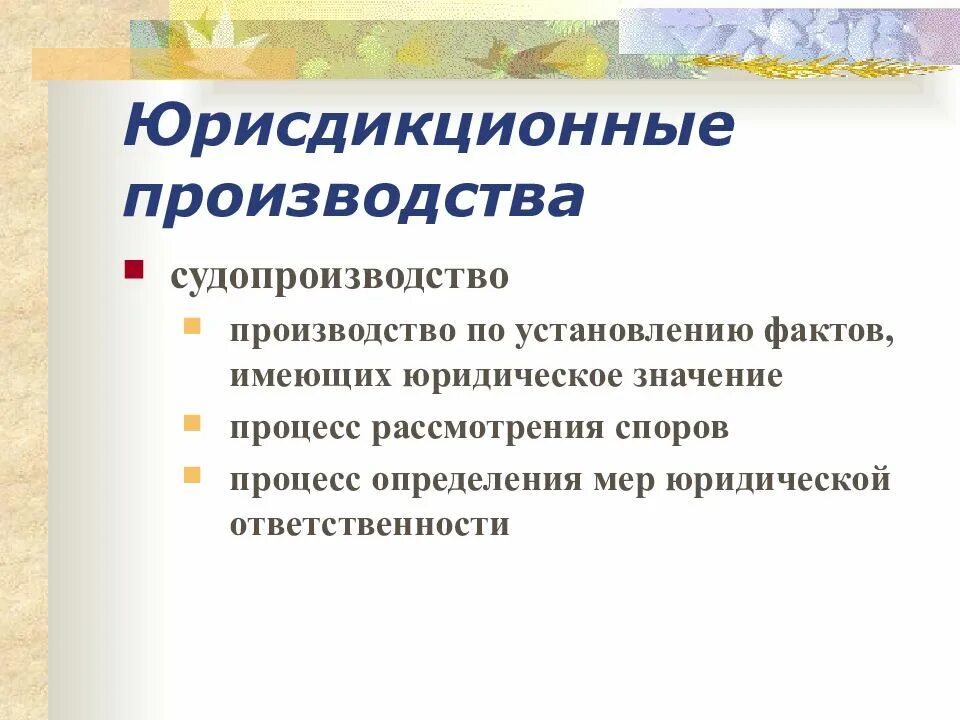 Юрисдикционные производства

судопроизводство

производство по установлению фактов, имеющих юридическое значение

процесс рассмотрения споров

процесс определения мер юридической ответственности